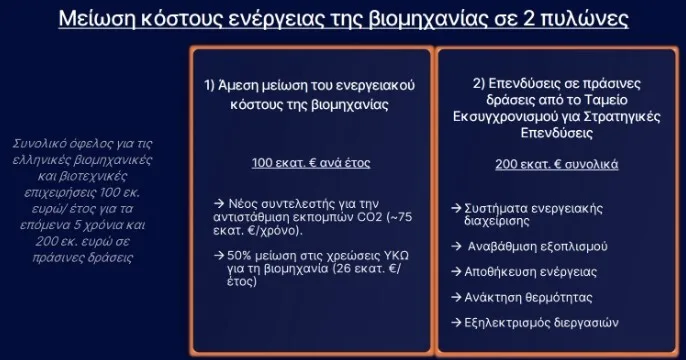 Μείωση κόστους ενέργειας της βιομηχανίας σε 2 πυλώνες

Συνολικό όφελος για τις ελληνικές βιομηχανικές και βιοτεχνικές επιχειρήσεις 100 εκ. ευρώ/ έτος για τα επόμενα 5 χρόνια και 200 εκ. ευρώ σε πράσινες δράσεις

1) Άμεση μείωση του ενεργειακού κόστους της βιομηχανίας

100 εκατ. € ανά έτος

→ Νέος συντελεστής για την αντιστάθμιση εκπομπών CO2 (~75 εκατ. €/χρόνο).

→ 50% μείωση στις χρεώσεις ΥΚΩ για τη βιομηχανία (26 εκατ. €/ έτος)

2) Επενδύσεις σε πράσινες δράσεις από το Ταμείο Εκσυγχρονισμού για Στρατηγικές Επενδύσεις

200 εκατ. € συνολικά

→ Συστήματα ενεργειακής διαχείρισης

→ Αναβάθμιση εξοπλισμού

→ Αποθήκευση ενέργειας

→ Ανάκτηση θερμότητας

→ Εξηλεκτρισμός διεργασιών